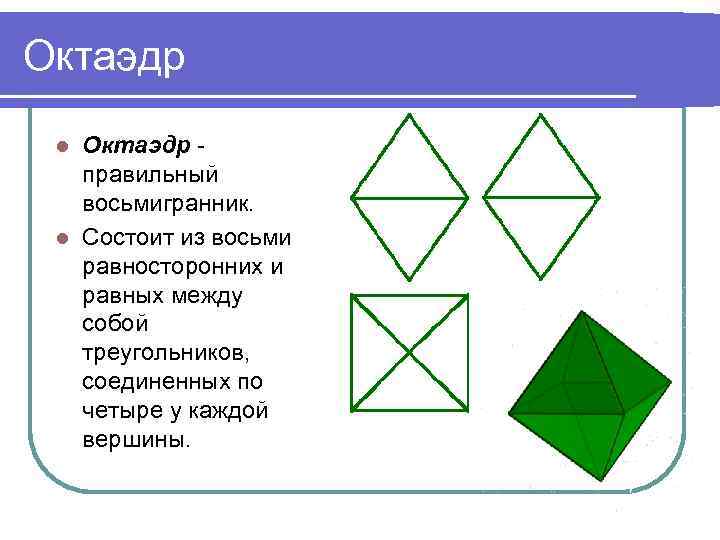 Октаэдр

Октаэдр - правильный восьмигранник.

Состоит из восьми равносторонних и равных между собой треугольников, соединенных по четыре у каждой вершины.